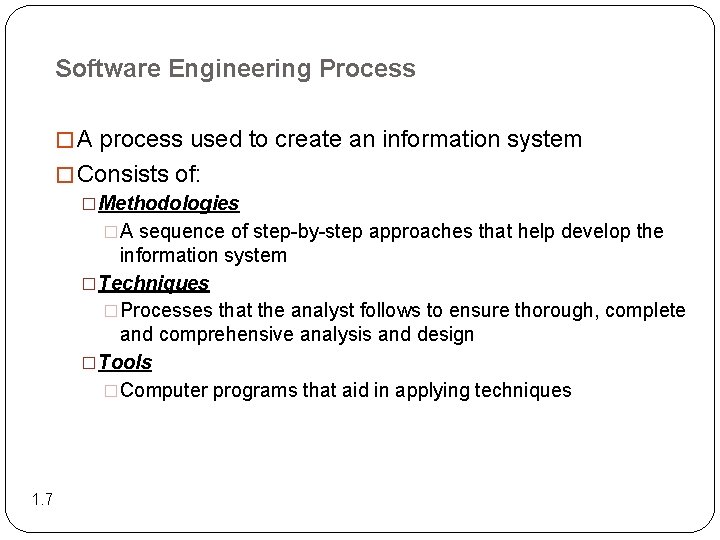 Software Engineering Process

□ A process used to create an information system
□ Consists of:
□ Methodologies
□ A sequence of step-by-step approaches that help develop the information system
□ Techniques
□ Processes that the analyst follows to ensure thorough, complete and comprehensive analysis and design
□ Tools
□ Computer programs that aid in applying techniques

1.7